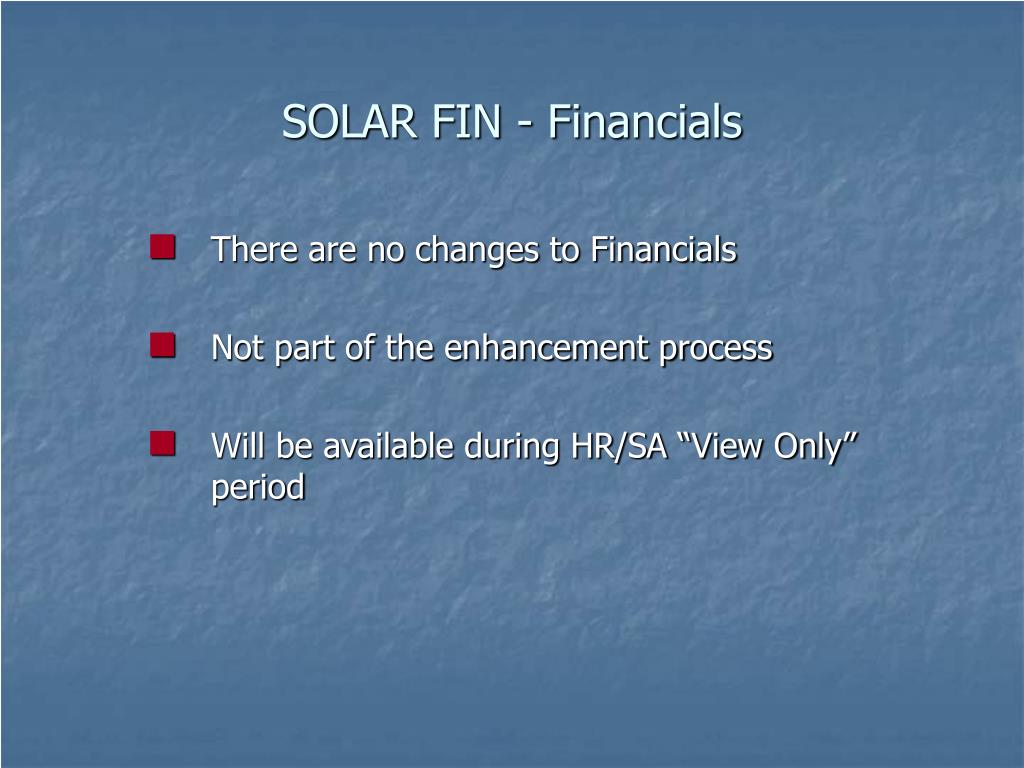 SOLAR FIN - Financials

There are no changes to Financials

Not part of the enhancement process

Will be available during HR/SA “View Only” period